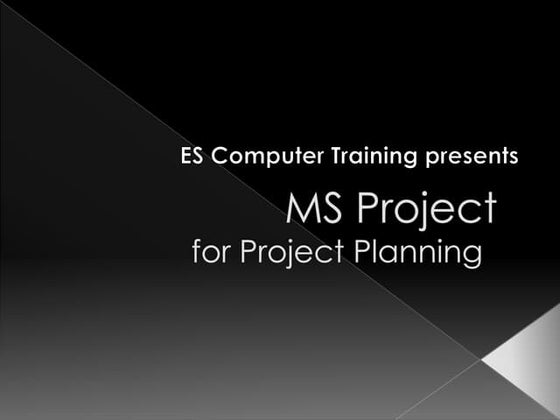 ES Computer Training presents

MS Project
for Project Planning